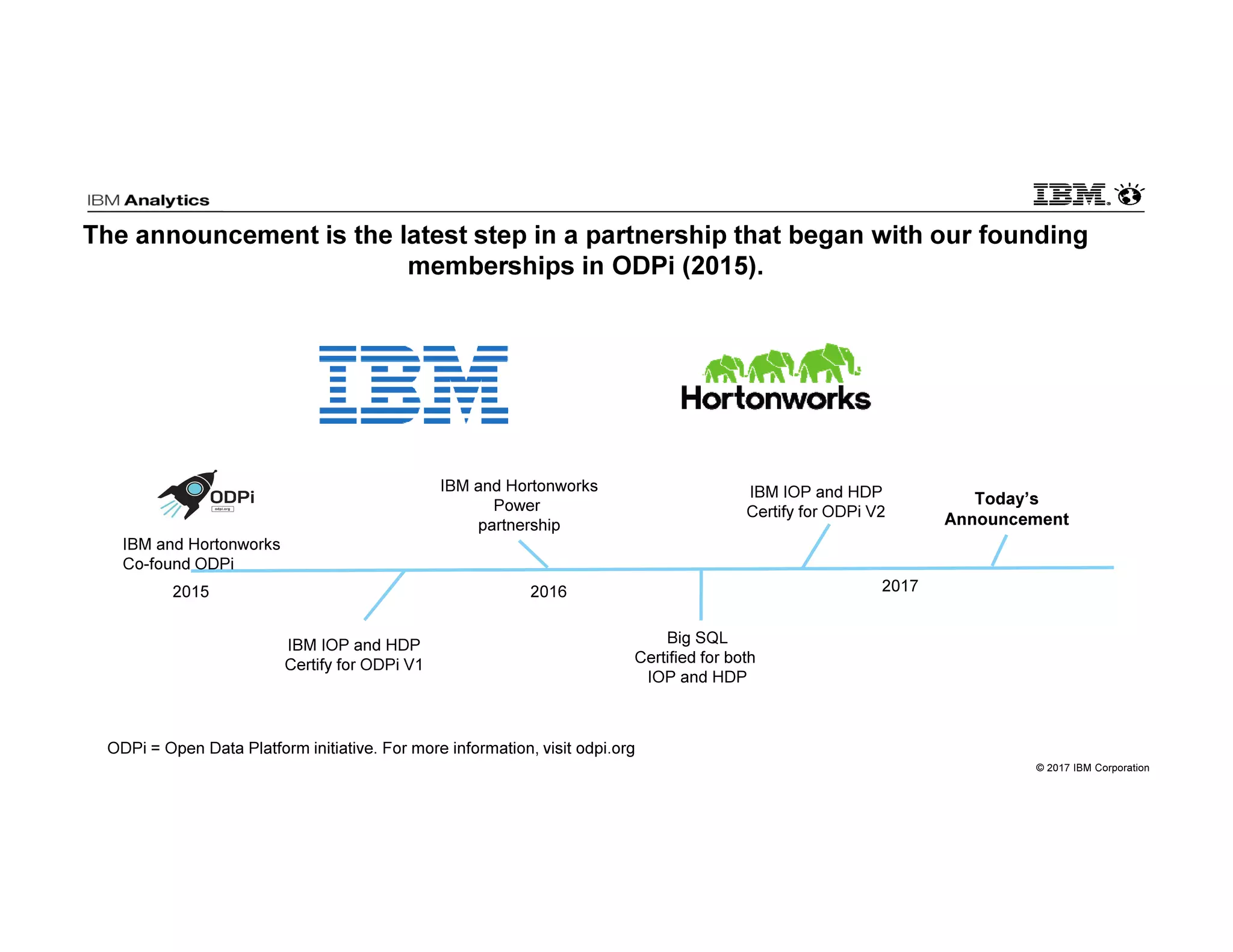 IBM Analytics

IBM

The announcement is the latest step in a partnership that began with our founding memberships in ODPi (2015).

IBM

Hortonworks

ODPi
odpi.org

IBM and Hortonworks Co-found ODPi

2015

IBM IOP and HDP Certify for ODPi V1

IBM and Hortonworks Power partnership

2016

Big SQL Certified for both IOP and HDP

IBM IOP and HDP Certify for ODPi V2

2017

Today's Announcement

ODPi = Open Data Platform initiative. For more information, visit odpi.org

© 2017 IBM Corporation